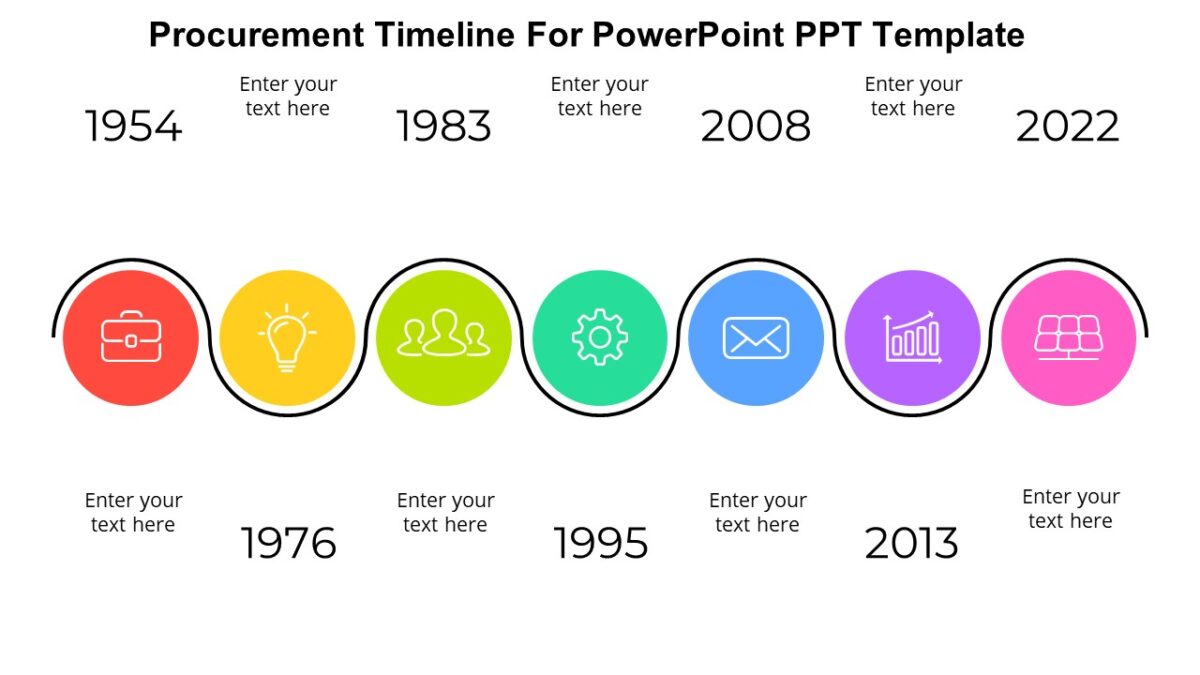 Procurement Timeline For PowerPoint PPT Template

1954

Enter your text here

1983

Enter your text here

2008

Enter your text here

2022

Enter your text here

1976

Enter your text here

1995

Enter your text here

2013

Enter your text here